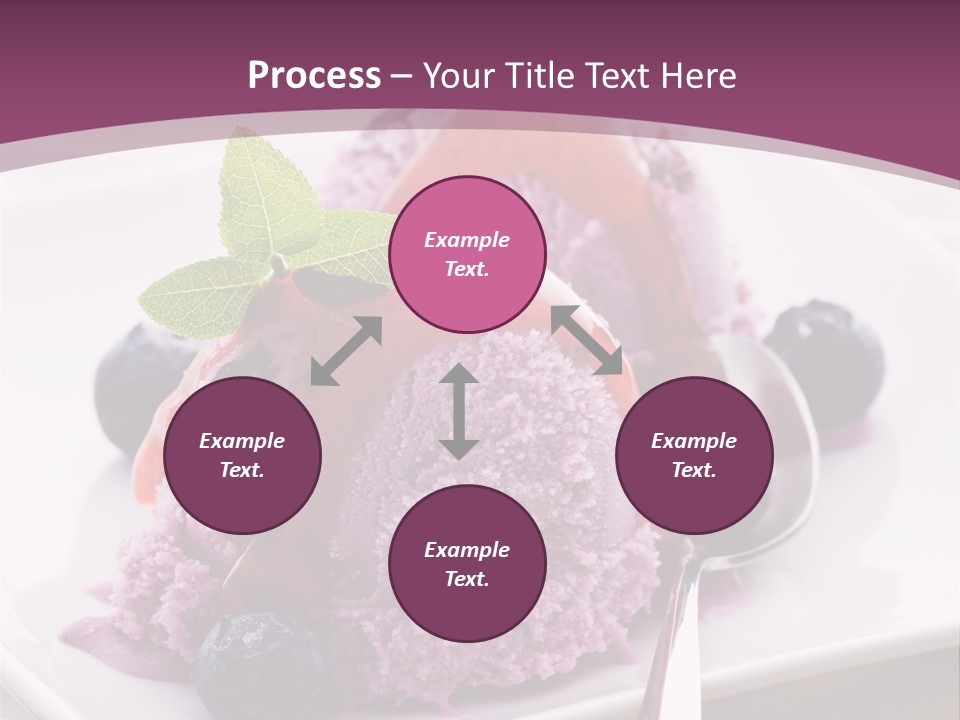 Process – Your Title Text Here

Example Text.

Example Text.

Example Text.

Example Text.